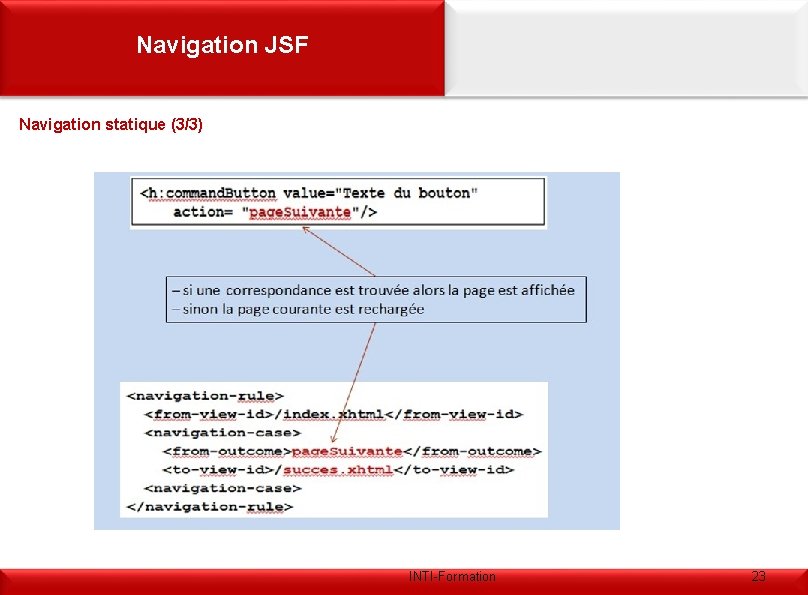 Navigation JSF

Navigation statique (3/3)

<h:commandButton value="Texte du bouton"
action= "pageSuivante"/>

– si une correspondance est trouvée alors la page est affichée
– sinon la page courante est rechargée

<navigation-rule>
<from-view-id>/index.xhtml</from-view-id>
<navigation-case>
<from-outcome>pageSuivante</from-outcome>
<to-view-id>/succes.xhtml</to-view-id>
<navigation-case>
</navigation-rule>

INTI-Formation

23